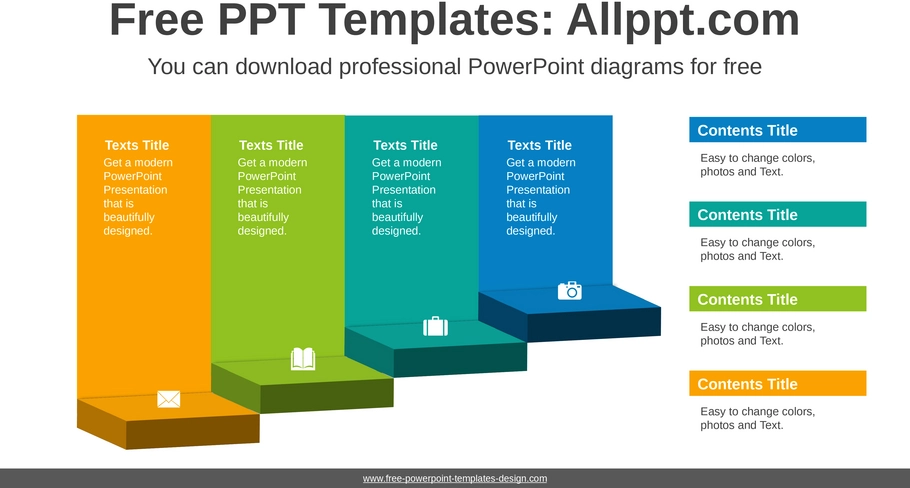 Free PPT Templates: Allppt.com

You can download professional PowerPoint diagrams for free

Texts Title
Get a modern PowerPoint Presentation that is beautifully designed.

Texts Title
Get a modern PowerPoint Presentation that is beautifully designed.

Texts Title
Get a modern PowerPoint Presentation that is beautifully designed.

Texts Title
Get a modern PowerPoint Presentation that is beautifully designed.

Contents Title
Easy to change colors, photos and Text.

Contents Title
Easy to change colors, photos and Text.

Contents Title
Easy to change colors, photos and Text.

Contents Title
Easy to change colors, photos and Text.

www.free-powerpoint-templates-design.com